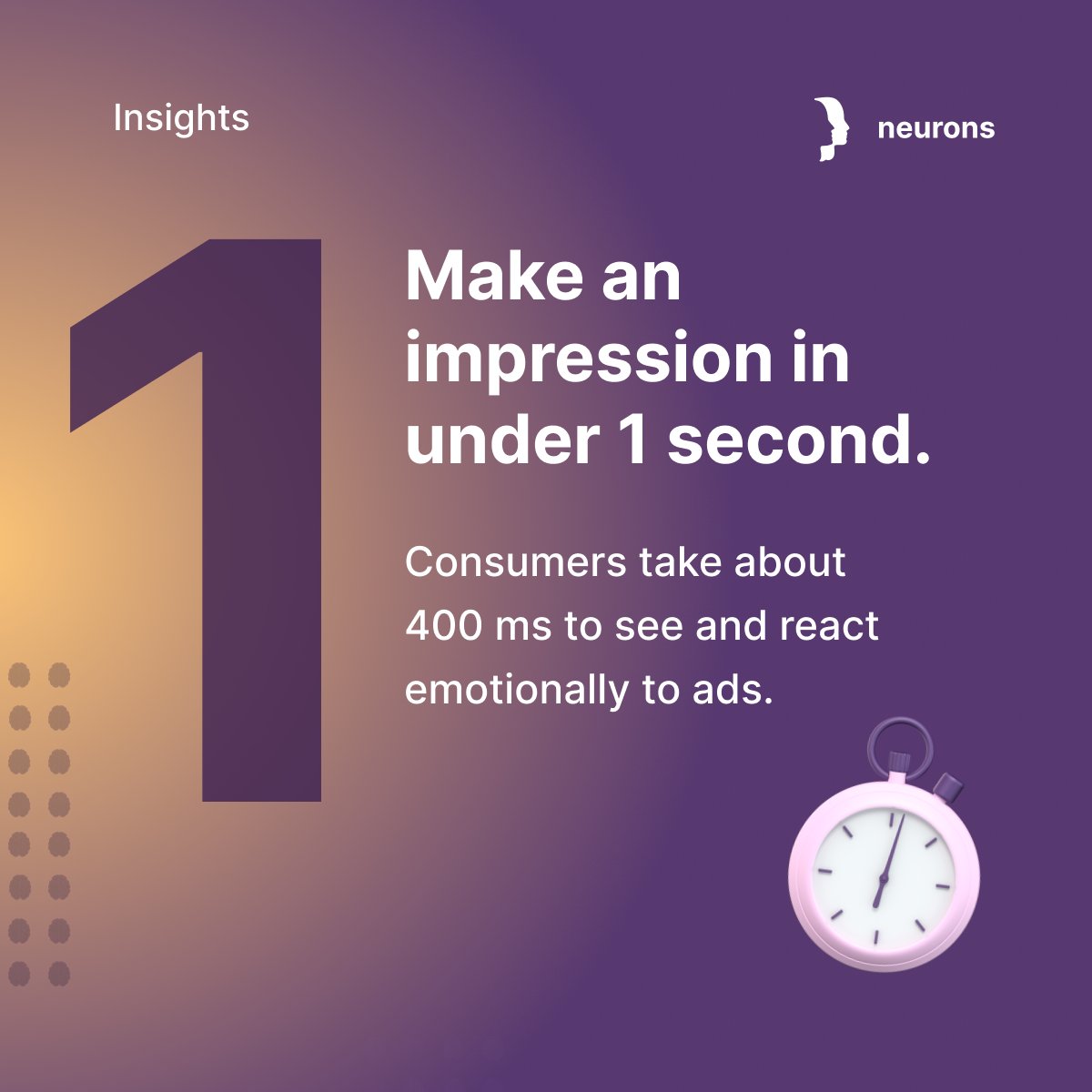 Insights

neurons

1

Make an impression in under 1 second.

Consumers take about 400 ms to see and react emotionally to ads.